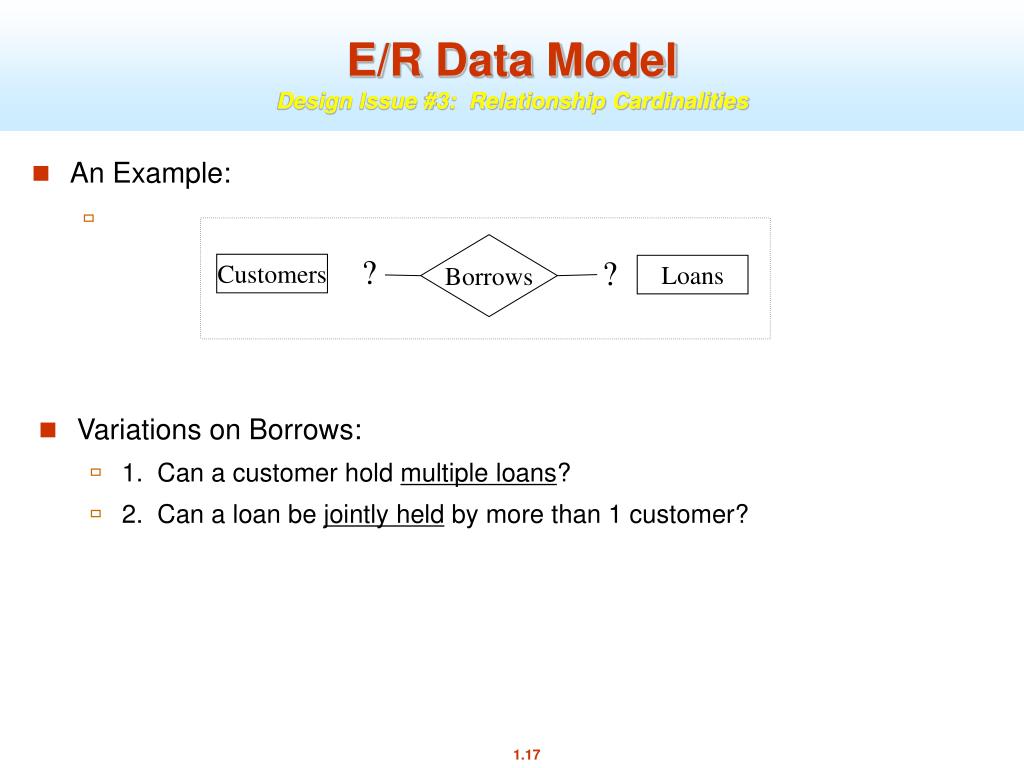 E/R Data Model
Design Issue #3: Relationship Cardinalities

An Example:

Customers ? Borrows ? Loans

Variations on Borrows:
1. Can a customer hold multiple loans?
2. Can a loan be jointly held by more than 1 customer?

1.17